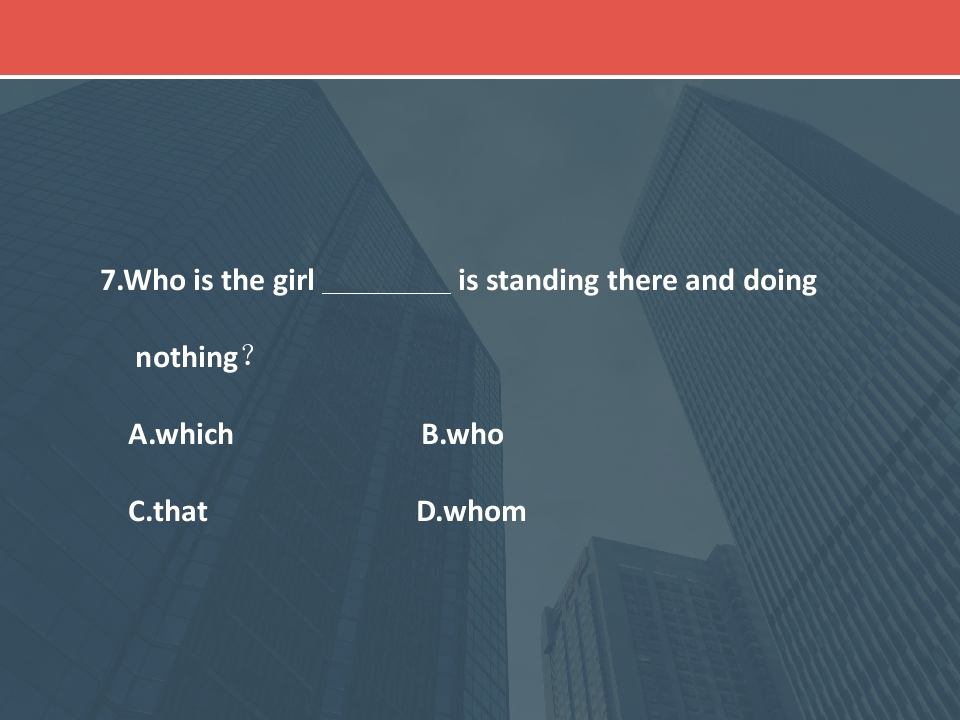 7.Who is the girl ____ is standing there and doing nothing?

A.which B.who

C.that D.whom